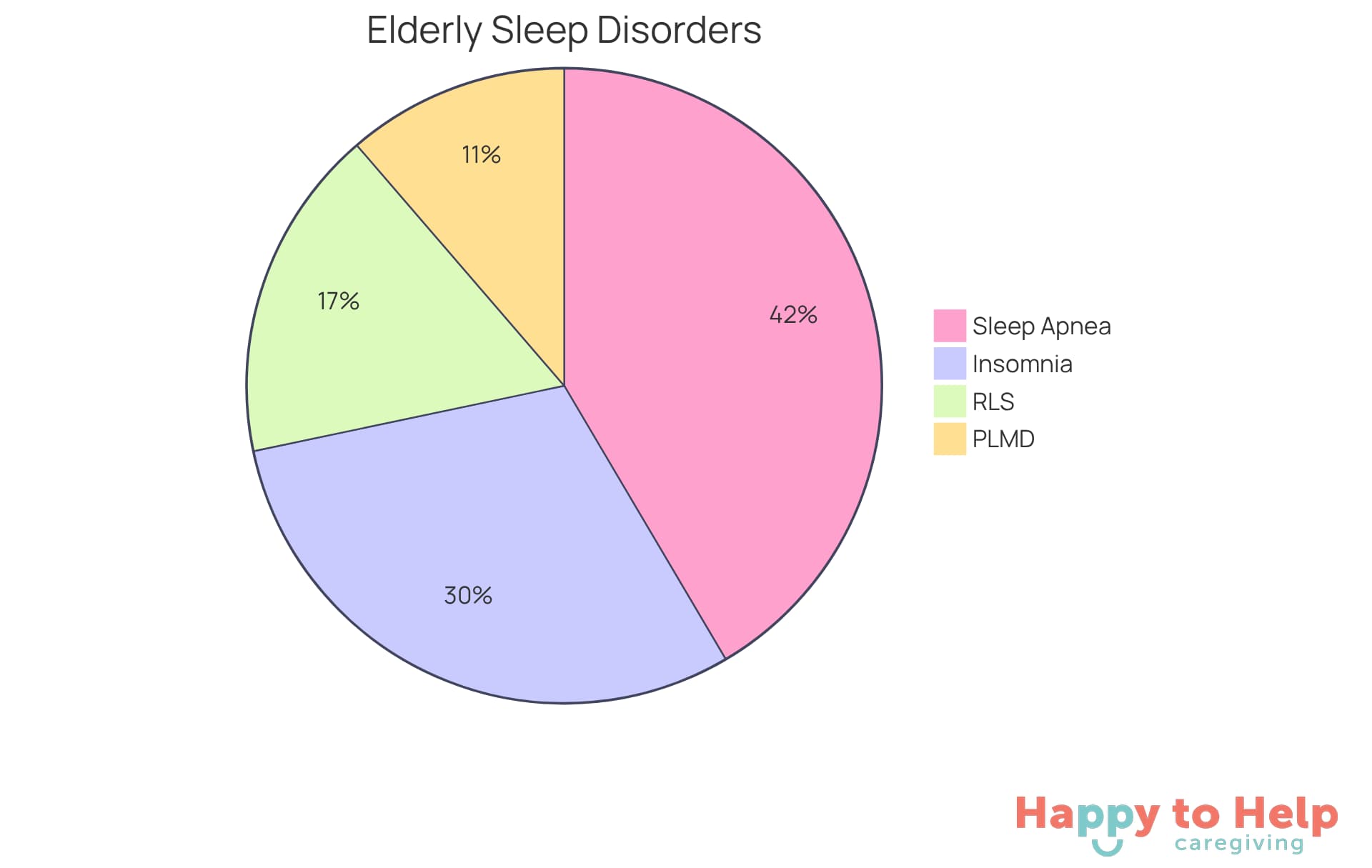 Elderly Sleep Disorders

11%

17%

42%

30%

Sleep Apnea
Insomnia
RLS
PLMD

Happy to Help
caregiving